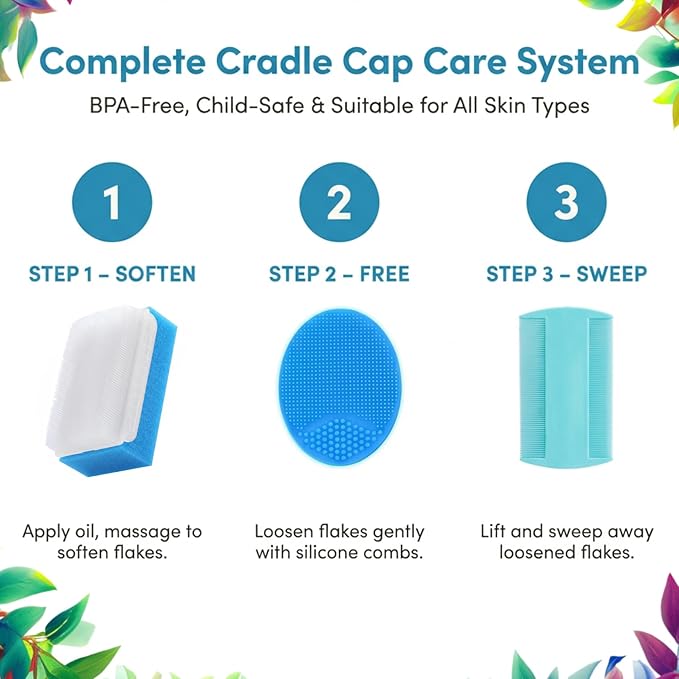 Complete Cradle Cap Care System

BPA-Free, Child-Safe & Suitable for All Skin Types

1

STEP 1 – SOFTEN

Apply oil, massage to soften flakes.

2

STEP 2 – FREE

Loosen flakes gently with silicone combs.

3

STEP 3 – SWEEP

Lift and sweep away loosened flakes.